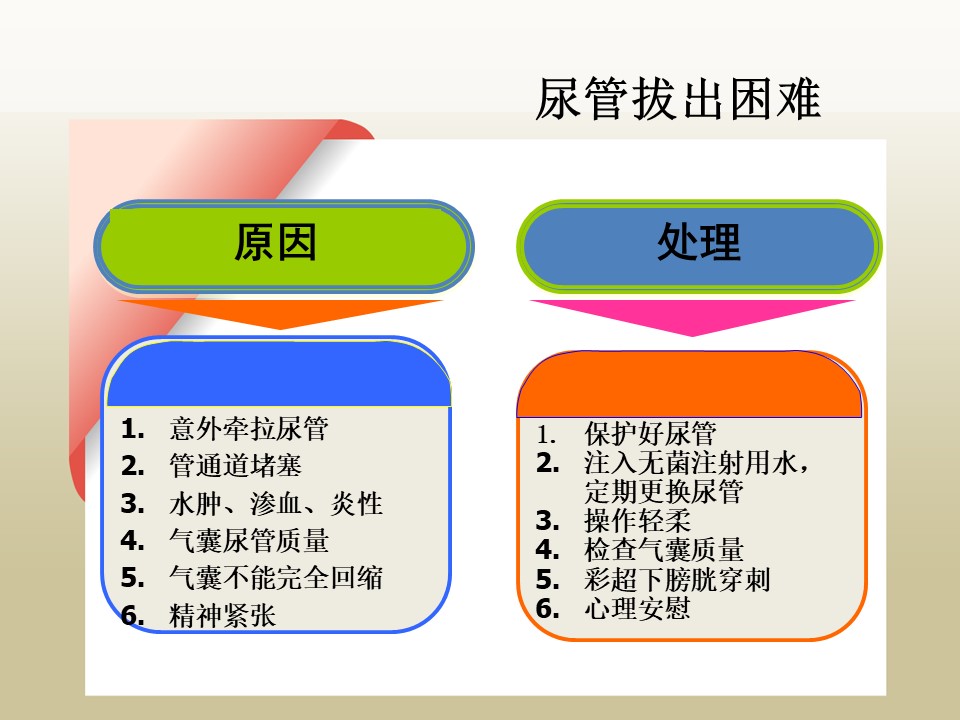 尿管拔出困难

原因

1. 意外牵拉尿管
2. 管通道堵塞
3. 水肿、渗血、炎性
4. 气囊尿管质量
5. 气囊不能完全回缩
6. 精神紧张

处理

1. 保护好尿管
2. 注入无菌注射用水，定期更换尿管
3. 操作轻柔
4. 检查气囊质量
5. 彩超下膀胱穿刺
6. 心理安慰